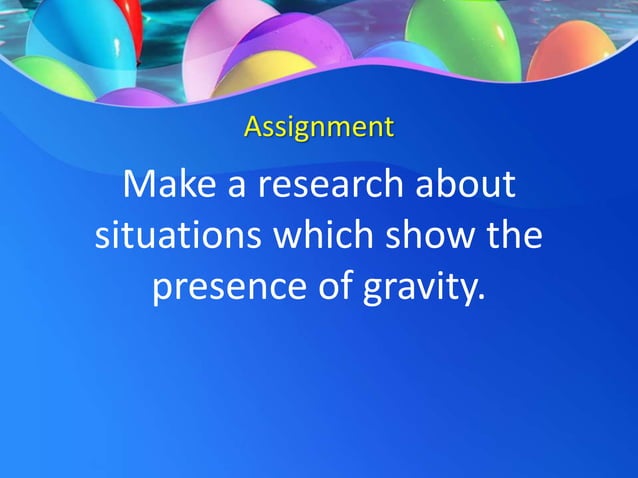 Assignment

Make a research about situations which show the presence of gravity.